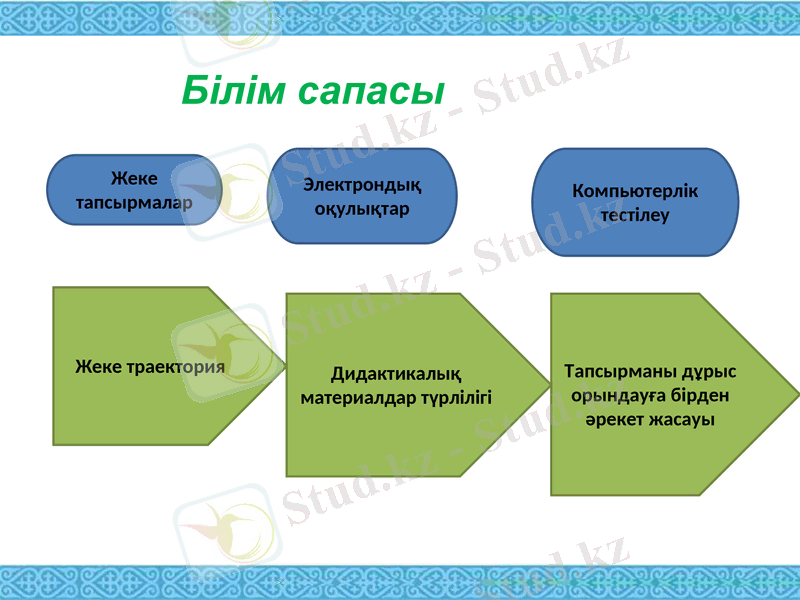 Білім сапасы

Жеке тапсырмалар

Электрондық оқулықтар

Компьютерлік тестілеу

Жеке траектория

Дидактикалық материалдар түрлілігі

Тапсырманы дұрыс орындауға бірден әрекет жасауы

Stud.kz - Stud.kz